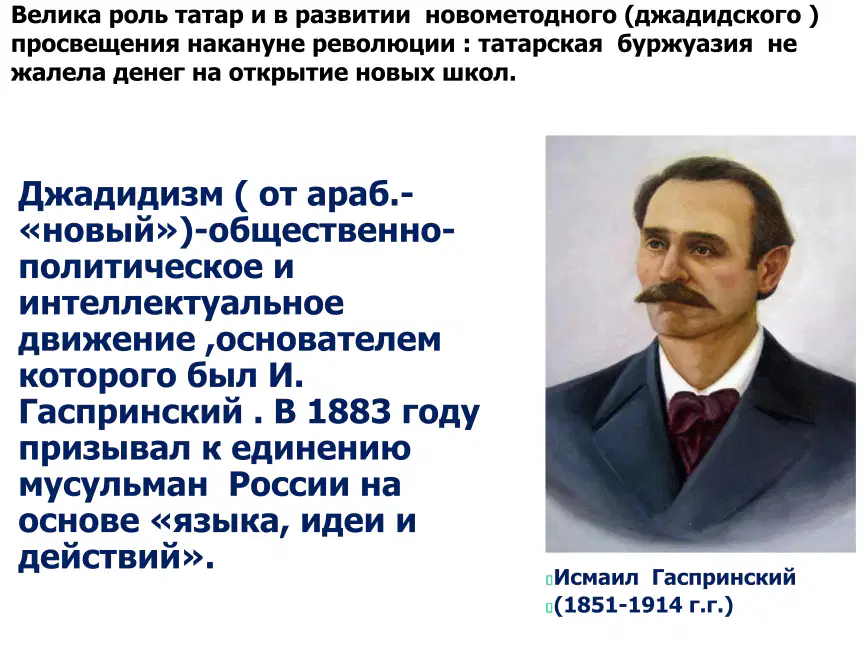 Велика роль татар и в развитии новометодного (джадидского ) просвещения накануне революции : татарская буржуазия не жалела денег на открытие новых школ.

Джадидизм ( от араб.- «новый»)-общественно-политическое и интеллектуальное движение ,основателем которого был И. Гаспринский . В 1883 году призывал к единению мусульман России на основе «языка, идеи и действий».

Исмаил Гаспринский
(1851-1914 г.г.)